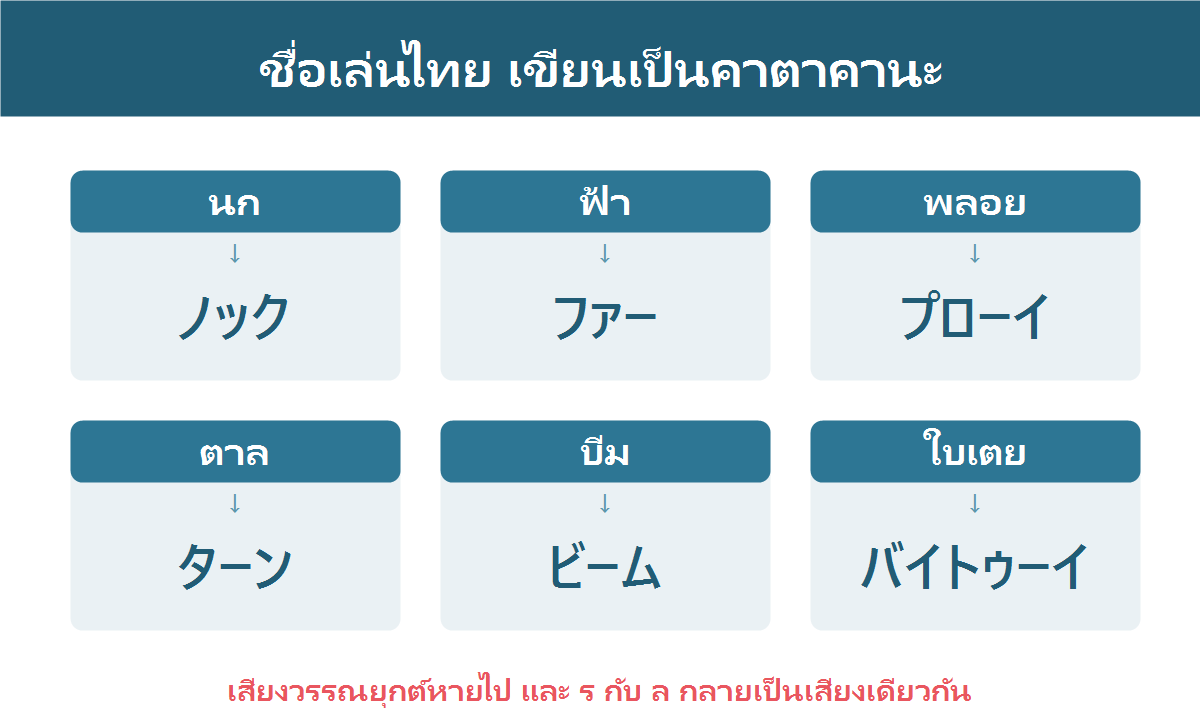 ชื่อเล่นไทย เขียนเป็นคาตาคานะ

นก
↓
ノック

ฟ้า
↓
ファー

พลอย
↓
プローイ

ตาล
↓
ターン

บีม
↓
ビーム

ใบเตย
↓
バイトゥーイ

เสียงวรรณยุกต์หายไป และ ร กับ ล กลายเป็นเสียงเดียวกัน